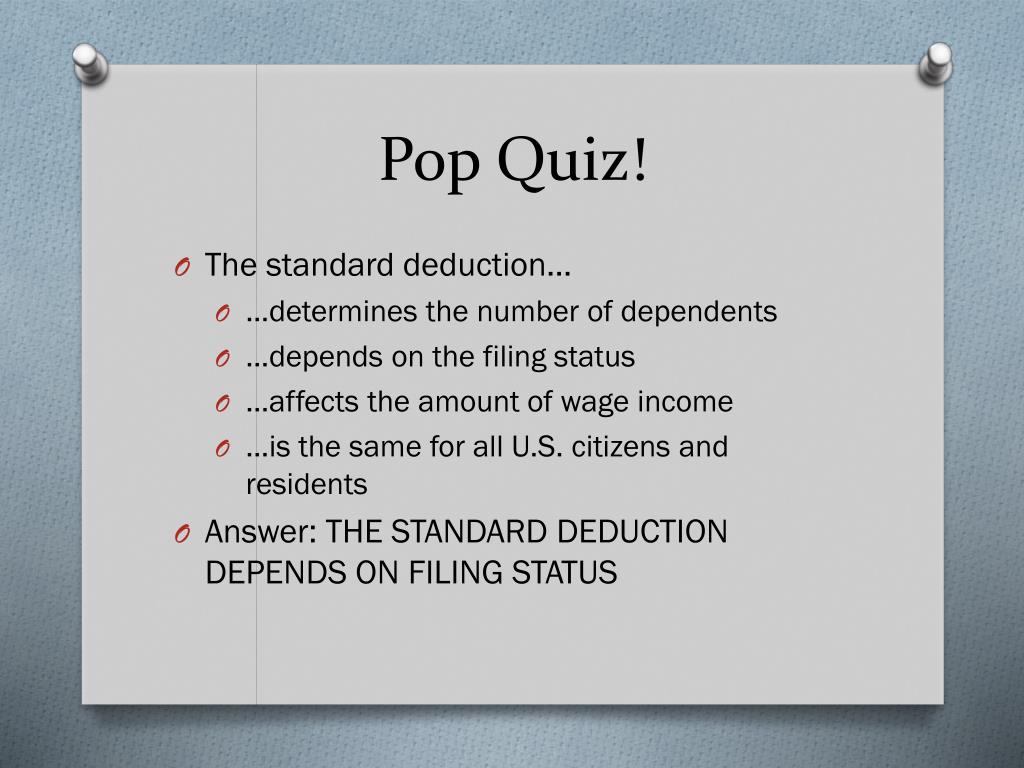 Pop Quiz!

O The standard deduction…
O …determines the number of dependents
O …depends on the filing status
O …affects the amount of wage income
O …is the same for all U.S. citizens and residents
O Answer: THE STANDARD DEDUCTION DEPENDS ON FILING STATUS